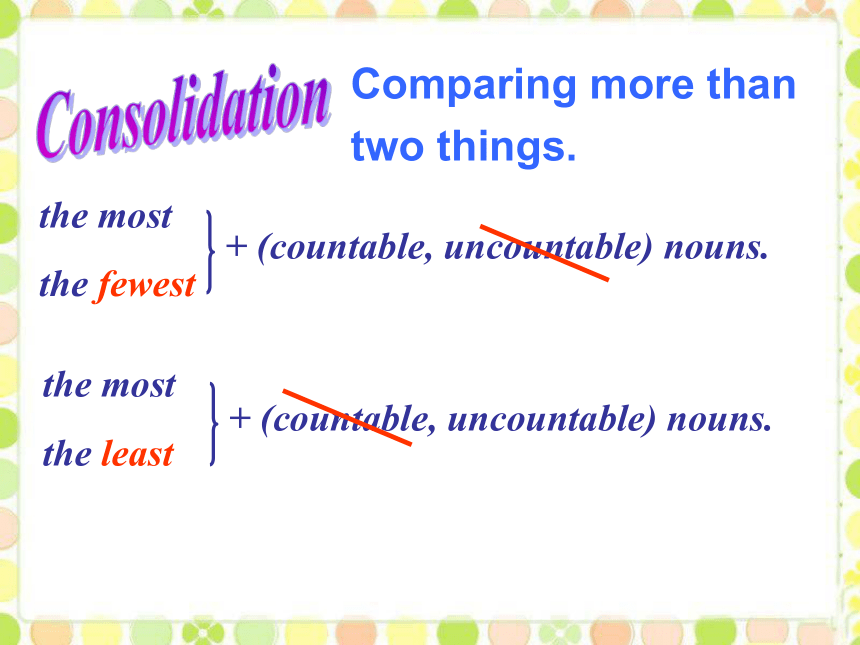 Consolidation

Comparing more than two things.

the most
the fewest
+ (countable, uncountable) nouns.

the most
the least
+ (countable, uncountable) nouns.